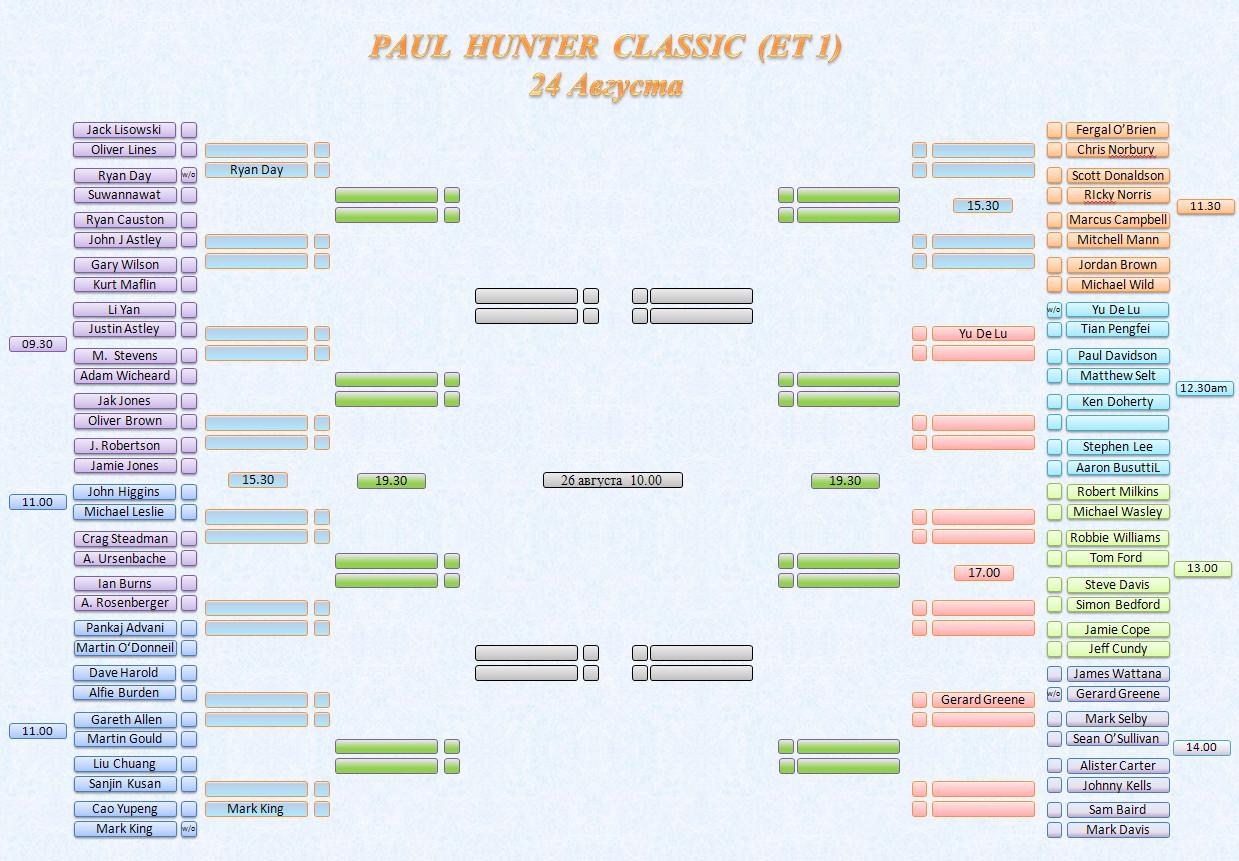 PAUL HUNTER CLASSIC (ET 1)
24 Августа

Jack Lisowski
Oliver Lines
Ryan Day w/o
Suwannawat
Ryan Causton
John J Astley
Gary Wilson
Kurt Maflin
Li Yan
Justin Astley
09.30
M. Stevens
Adam Wicheard
Jak Jones
Oliver Brown
J. Robertson
Jamie Jones
11.00
John Higgins
Michael Leslie
Crag Steadman
A. Ursenbache
Ian Burns
A. Rosenberger
Pankaj Advani
Martin O'Donneil
Dave Harold
Alfie Burden
11.00
Gareth Allen
Martin Gould
Liu Chuang
Sanjin Kusan
Cao Yupeng
Mark King w/o

Ryan Day
15.30
Mark King

19.30

26 августа 10.00

19.30

15.30
Yu De Lu
17.00
Gerard Greene

Fergal O'Brien
Chris Norbury
Scott Donaldson
RIcky Norris
11.30
Marcus Campbell
Mitchell Mann
Jordan Brown
Michael Wild
w/o Yu De Lu
Tian Pengfei
Paul Davidson
Matthew Selt
12.30am
Ken Doherty
Stephen Lee
Aaron BusuttiL
Robert Milkins
Michael Wasley
Robbie Williams
Tom Ford
13.00
Steve Davis
Simon Bedford
Jamie Cope
Jeff Cundy
James Wattana
w/o Gerard Greene
Mark Selby
Sean O'Sullivan
14.00
Alister Carter
Johnny Kells
Sam Baird
Mark Davis